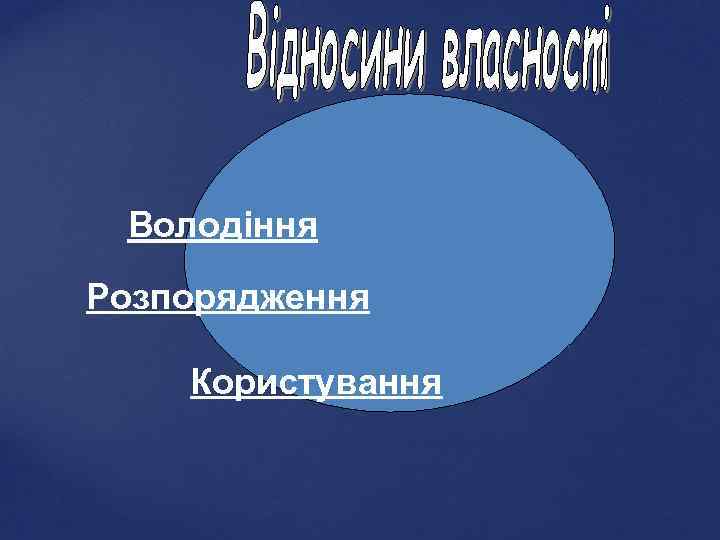 Відносини власності

Володіння

Розпорядження

Користування